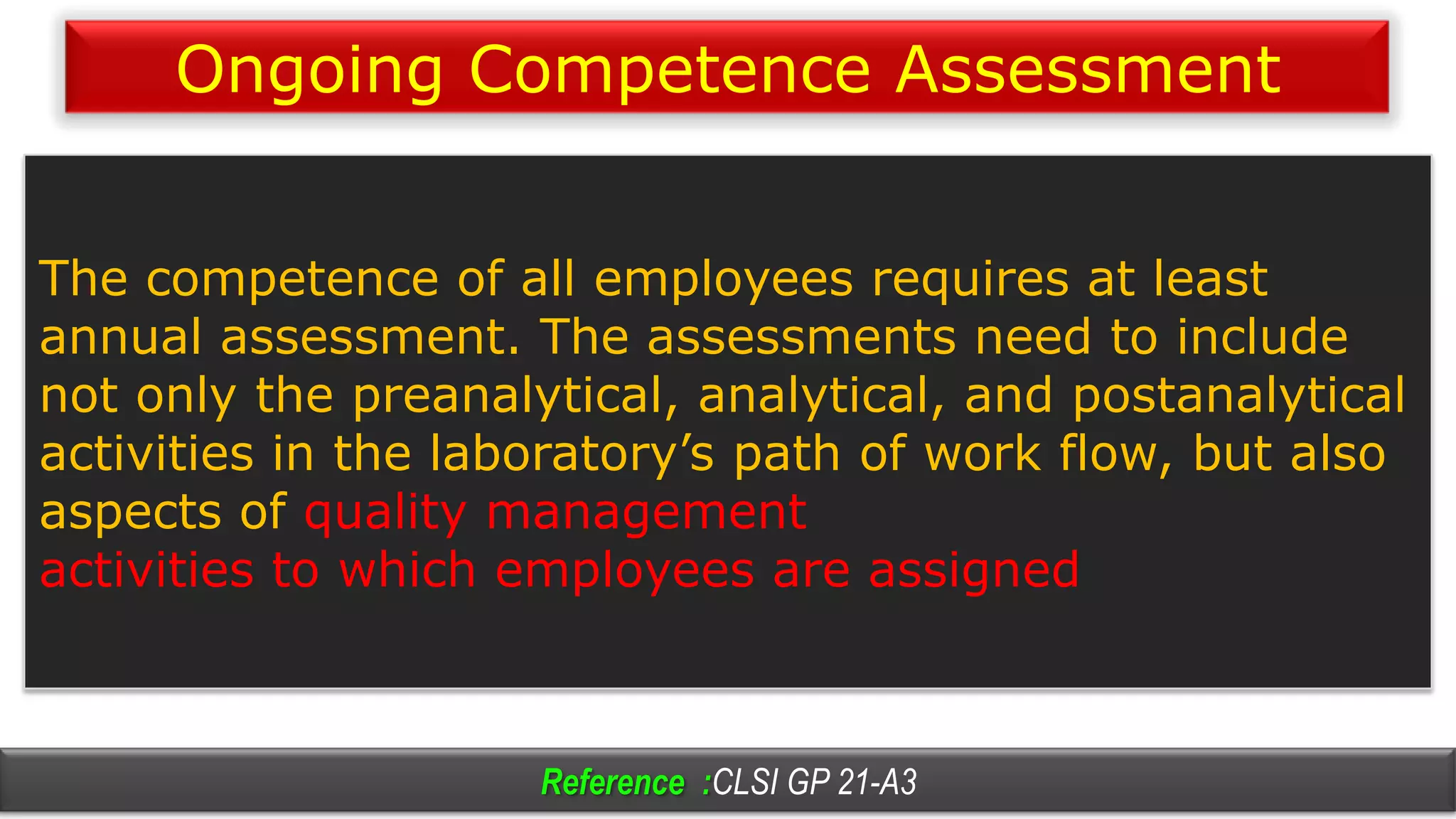 Ongoing Competence Assessment

The competence of all employees requires at least annual assessment. The assessments need to include not only the preanalytical, analytical, and postanalytical activities in the laboratory’s path of work flow, but also aspects of quality management activities to which employees are assigned

Reference :CLSI GP 21-A3